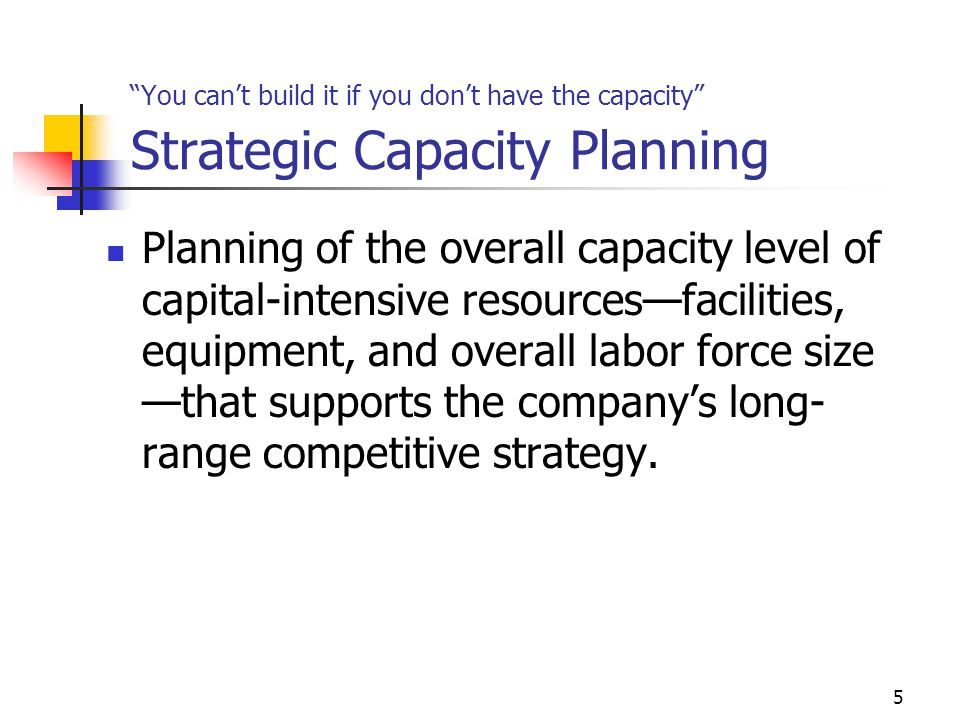 “You can’t build it if you don’t have the capacity”
Strategic Capacity Planning

Planning of the overall capacity level of capital-intensive resources—facilities, equipment, and overall labor force size —that supports the company’s long-range competitive strategy.

5